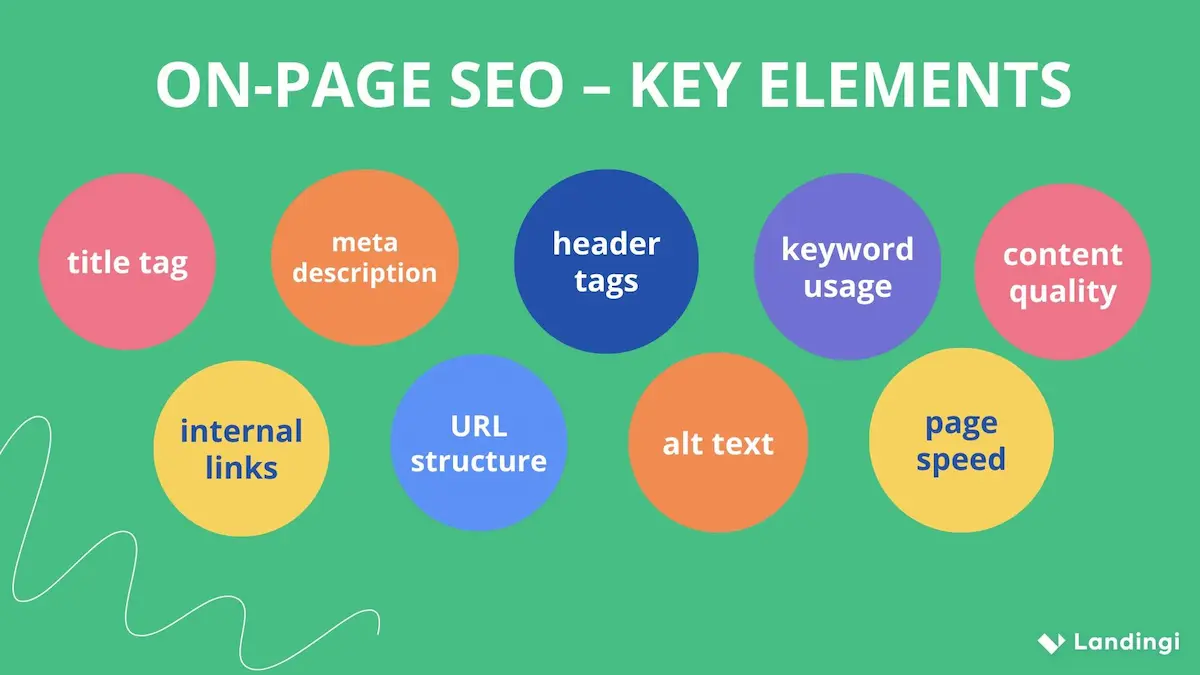 ON-PAGE SEO – KEY ELEMENTS

title tag

meta description

header tags

keyword usage

content quality

internal links

URL structure

alt text

page speed

Landingi